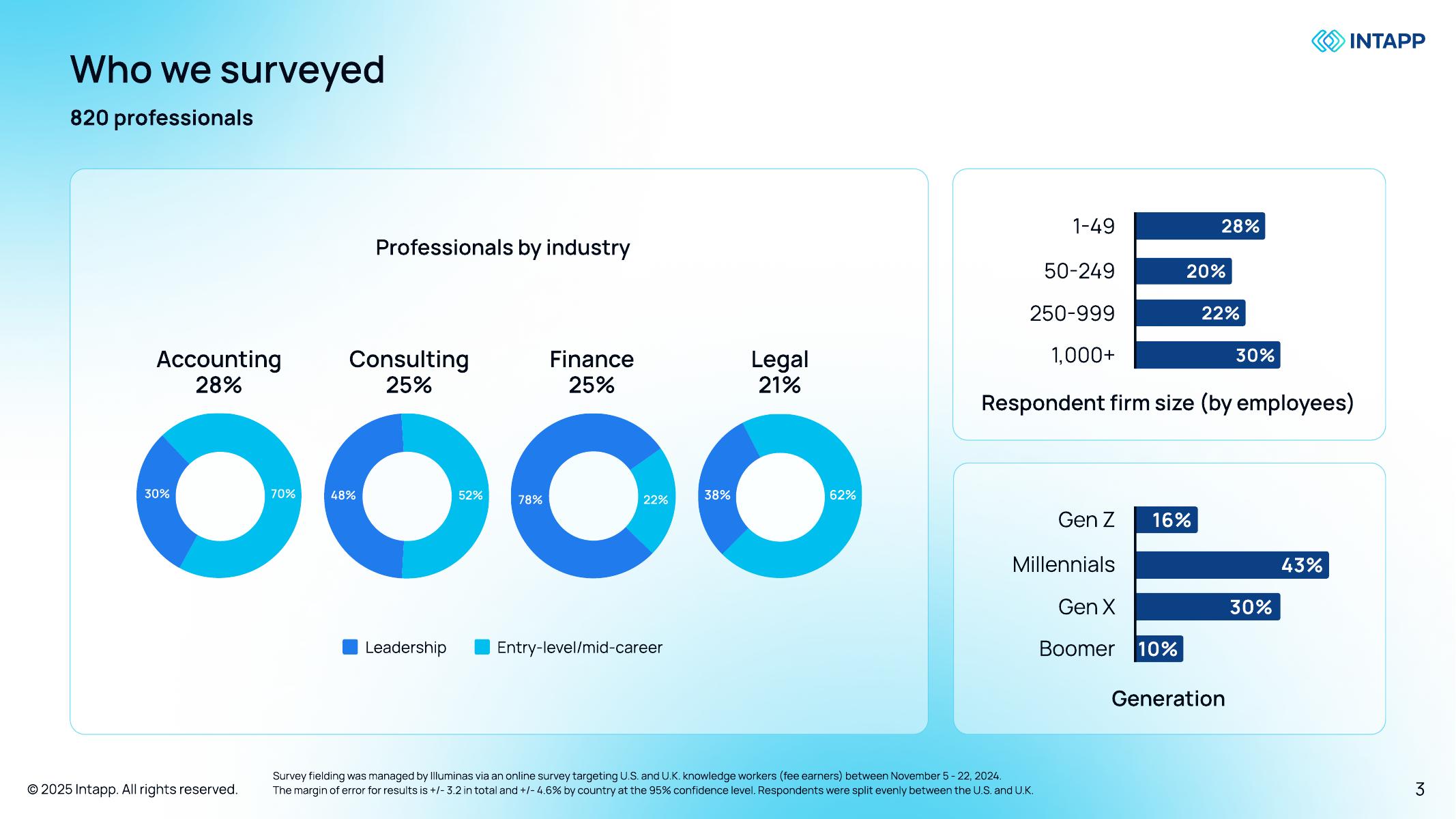 INTAPP

Who we surveyed

820 professionals

Professionals by industry

Accounting 28%

30% 70%

Consulting 25%

48% 52%

Finance 25%

78% 22%

Legal 21%

38% 62%

Leadership Entry-level/mid-career

1-49 28%
50-249 20%
250-999 22%
1,000+ 30%

Respondent firm size (by employees)

Gen Z 16%
Millennials 43%
Gen X 30%
Boomer 10%

Generation

© 2025 Intapp. All rights reserved.

Survey fielding was managed by Illuminas via an online survey targeting U.S. and U.K. knowledge workers (fee earners) between November 5 - 22, 2024.
The margin of error for results is +/- 3.2 in total and +/- 4.6% by country at the 95% confidence level. Respondents were split evenly between the U.S. and U.K.

3